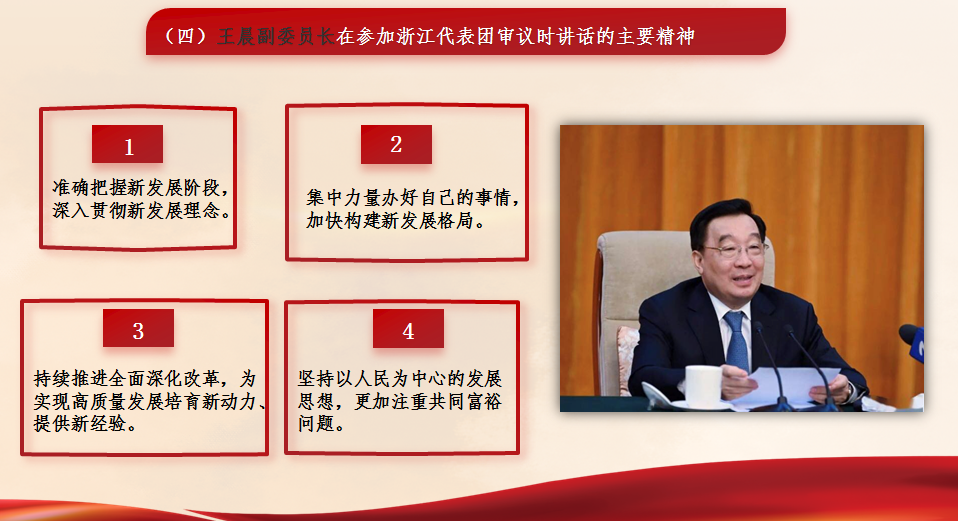 （四）王晨副委员长在参加浙江代表团审议时讲话的主要精神

1

准确把握新发展阶段，深入贯彻新发展理念。

2

集中力量办好自己的事情，加快构建新发展格局。

3

持续推进全面深化改革，为实现高质量发展培育新动力、提供新经验。

4

坚持以人民为中心的发展思想，更加注重共同富裕问题。